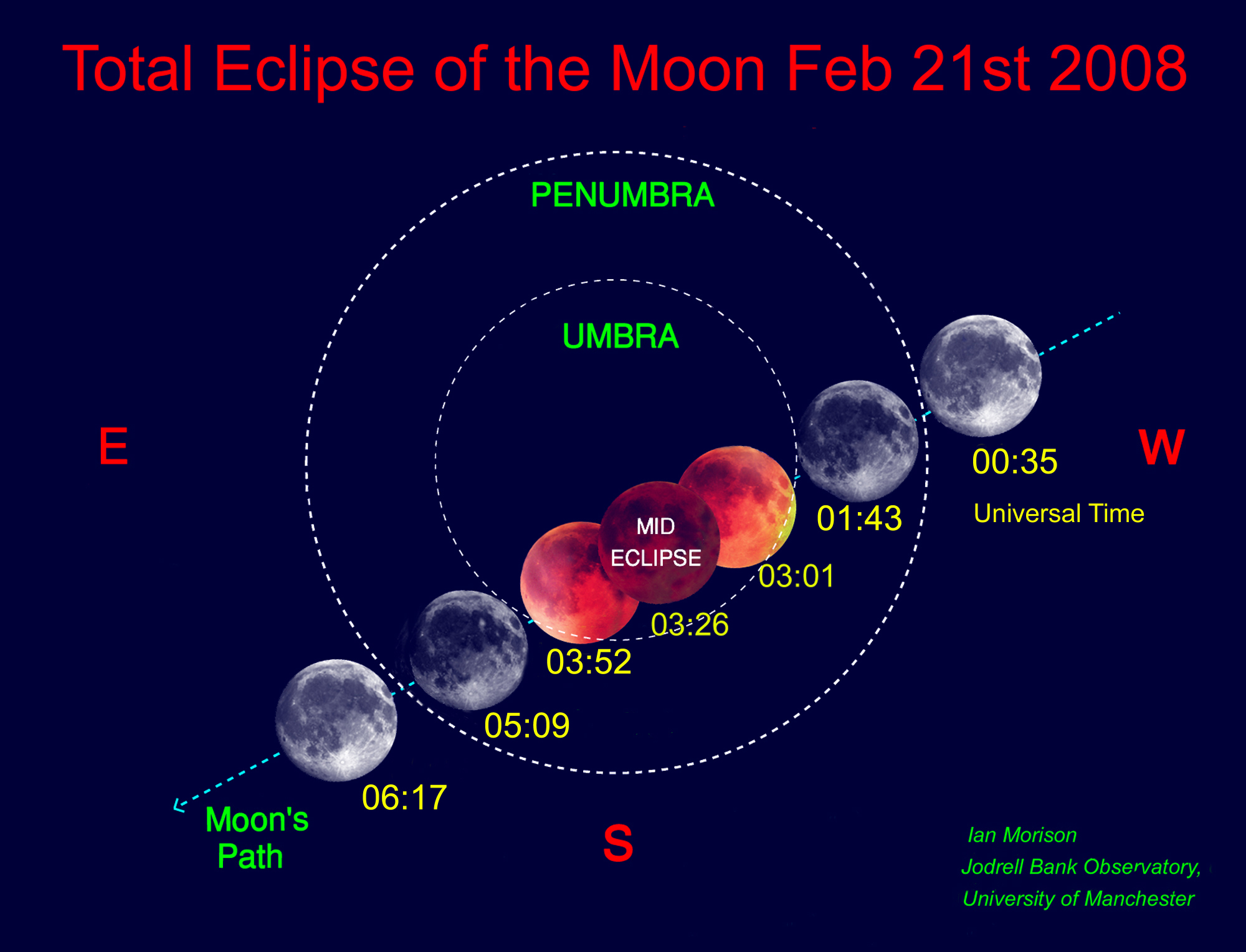 Total Eclipse of the Moon Feb 21st 2008

PENUMBRA

UMBRA

E

W

00:35

Universal Time

01:43

MID ECLIPSE

03:01

03:26

03:52

05:09

06:17

Moon's Path

S

Ian Morison
Jodrell Bank Observatory,
University of Manchester